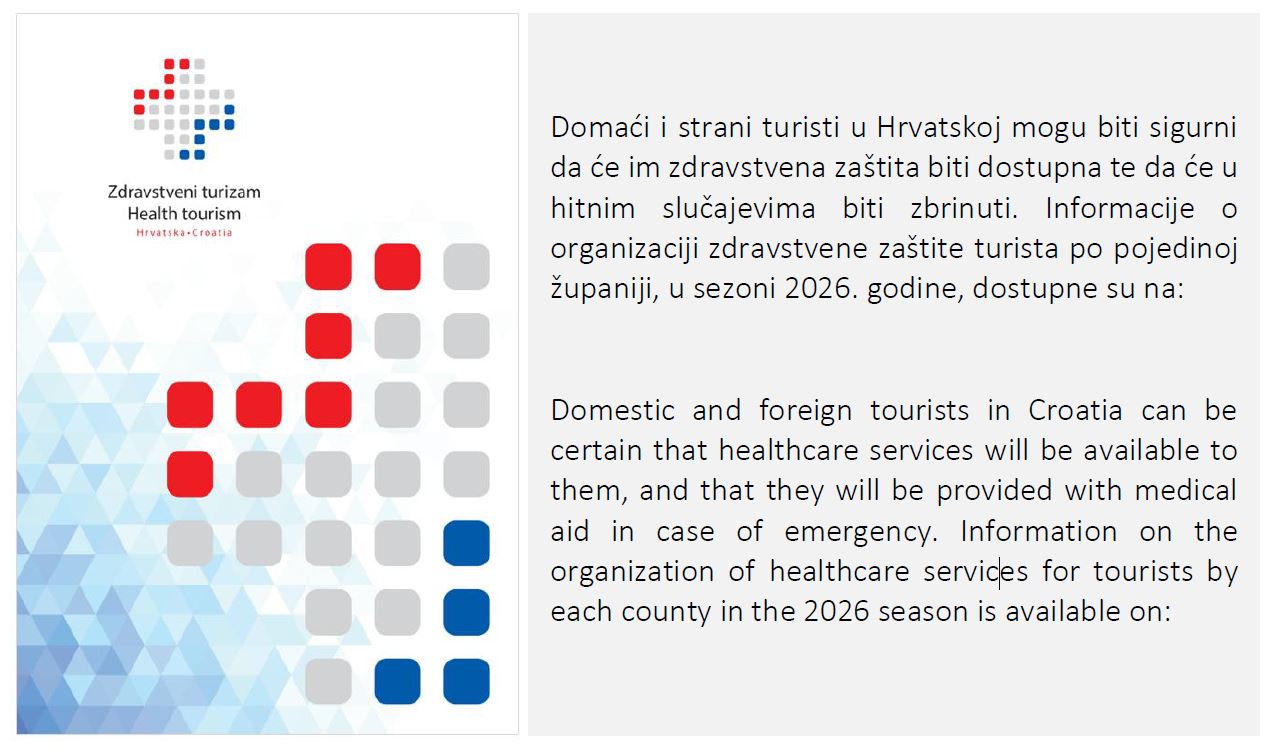 Zdravstveni turizam
Health tourism
Hrvatska • Croatia

Domaći i strani turisti u Hrvatskoj mogu biti sigurni da će im zdravstvena zaštita biti dostupna te da će u hitnim slučajevima biti zbrinuti. Informacije o organizaciji zdravstvene zaštite turista po pojedinoj županiji, u sezoni 2026. godine, dostupne su na:

Domestic and foreign tourists in Croatia can be certain that healthcare services will be available to them, and that they will be provided with medical aid in case of emergency. Information on the organization of healthcare services for tourists by each county in the 2026 season is available on: